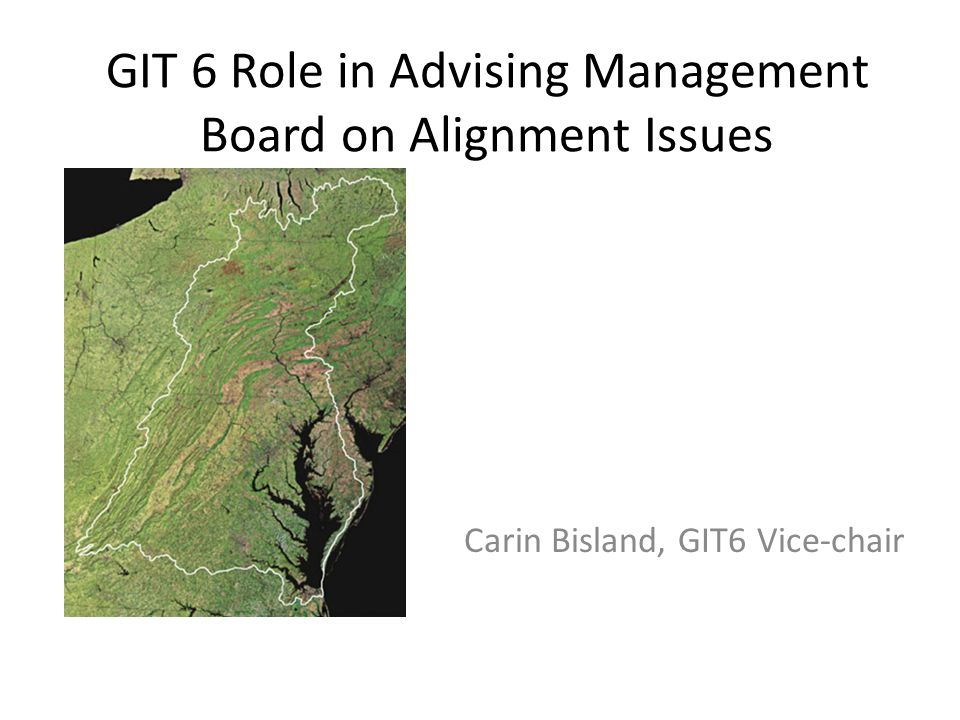 GIT 6 Role in Advising Management Board on Alignment Issues

Carin Bisland, GIT6 Vice-chair